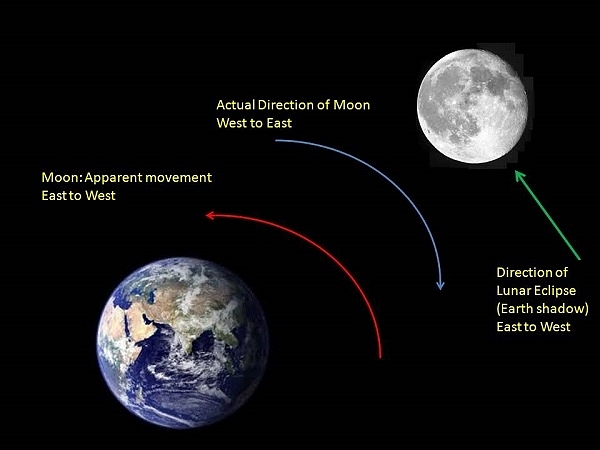 Actual Direction of Moon
West to East

Moon: Apparent movement
East to West

Direction of
Lunar Eclipse
(Earth shadow)
East to West